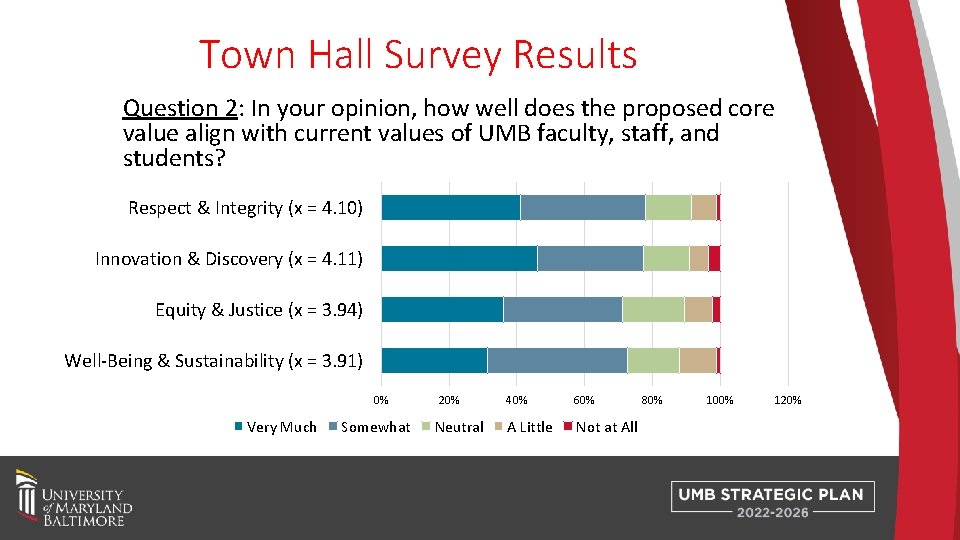 Town Hall Survey Results

Question 2: In your opinion, how well does the proposed core value align with current values of UMB faculty, staff, and students?

Respect & Integrity (x = 4.10)
Innovation & Discovery (x = 4.11)
Equity & Justice (x = 3.94)
Well-Being & Sustainability (x = 3.91)

0% 20% 40% 60% 80% 100% 120%

Very Much Somewhat Neutral A Little Not at All

UNIVERSITY of MARYLAND BALTIMORE

UMB STRATEGIC PLAN 2022-2026